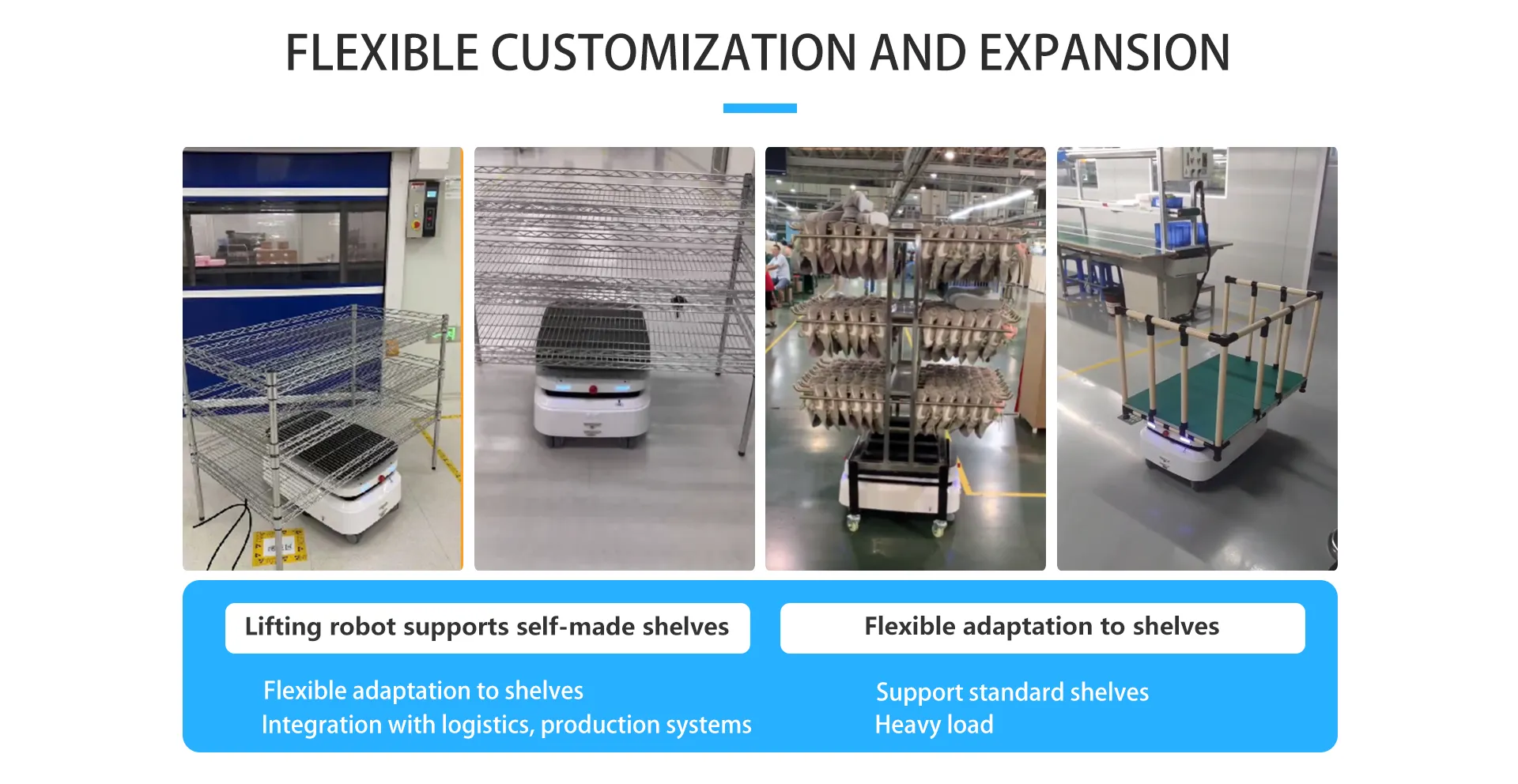 FLEXIBLE CUSTOMIZATION AND EXPANSION

Lifting robot supports self-made shelves

Flexible adaptation to shelves
Integration with logistics, production systems

Flexible adaptation to shelves

Support standard shelves
Heavy load